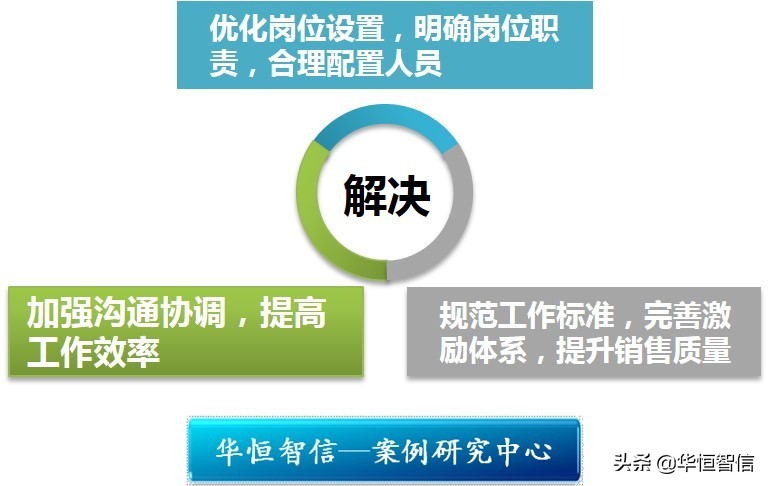 优化岗位设置，明确岗位职责，合理配置人员

解决

加强沟通协调，提高工作效率

规范工作标准，完善激励体系，提升销售质量

华恒智信—案例研究中心

头条 @华恒智信